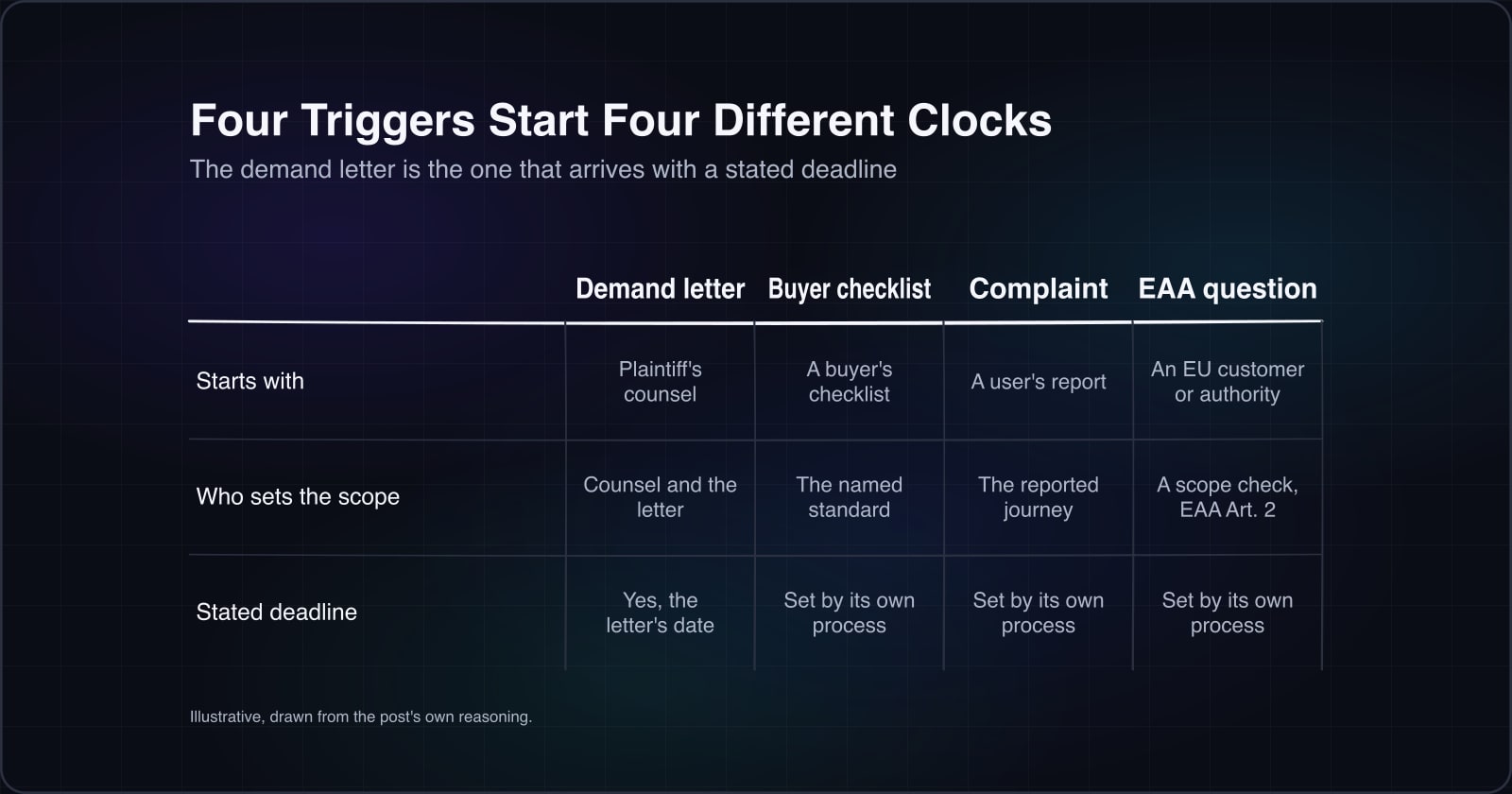 Four Triggers Start Four Different Clocks

The demand letter is the one that arrives with a stated deadline

| | Demand letter | Buyer checklist | Complaint | EAA question |
|---|---|---|---|---|
| Starts with | Plaintiff's counsel | A buyer's checklist | A user's report | An EU customer or authority |
| Who sets the scope | Counsel and the letter | The named standard | The reported journey | A scope check, EAA Art. 2 |
| Stated deadline | Yes, the letter's date | Set by its own process | Set by its own process | Set by its own process |

Illustrative, drawn from the post's own reasoning.